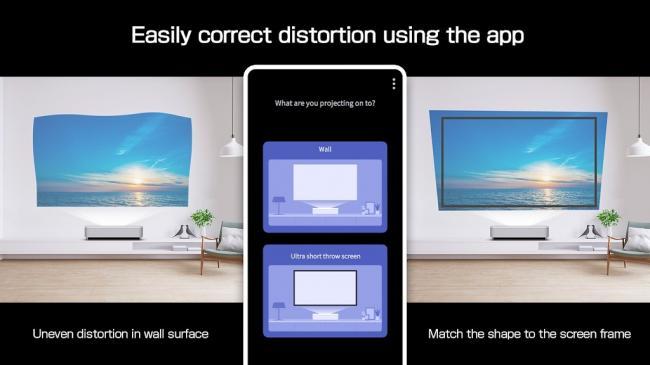 Easily correct distortion using the app

What are you projecting on to?

Wall

Ultra short throw screen

Uneven distortion in wall surface

Match the shape to the screen frame